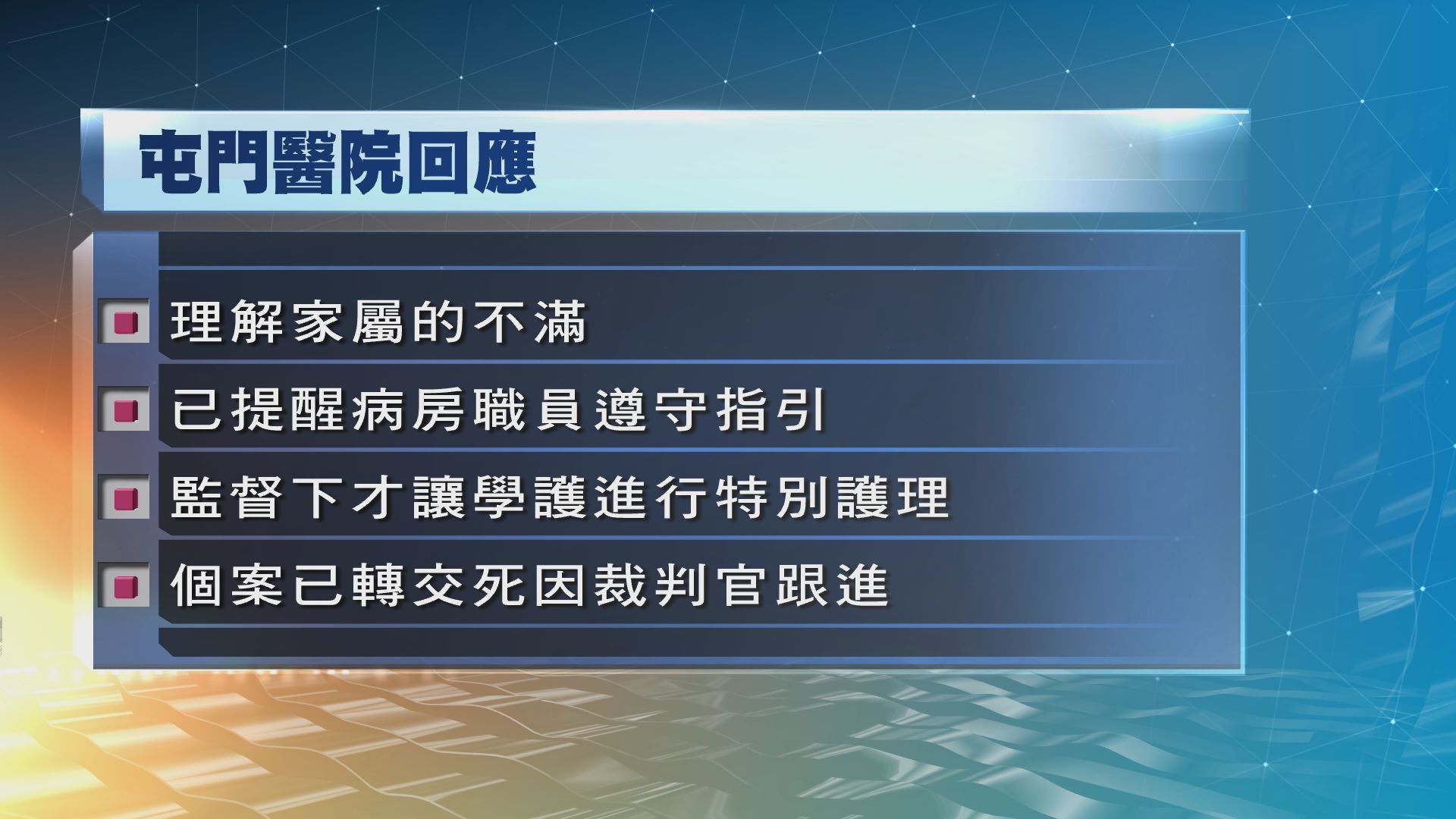 屯門醫院回應

理解家屬的不滿

已提醒病房職員遵守指引

監督下才讓學護進行特別護理

個案已轉交死因裁判官跟進